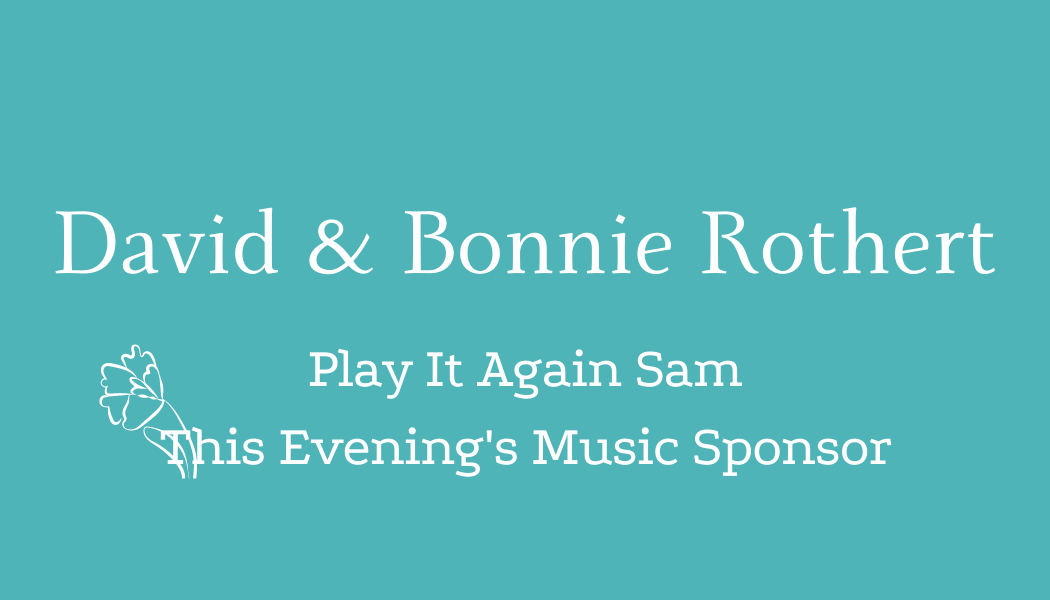 David & Bonnie Rothert

Play It Again Sam
This Evening's Music Sponsor